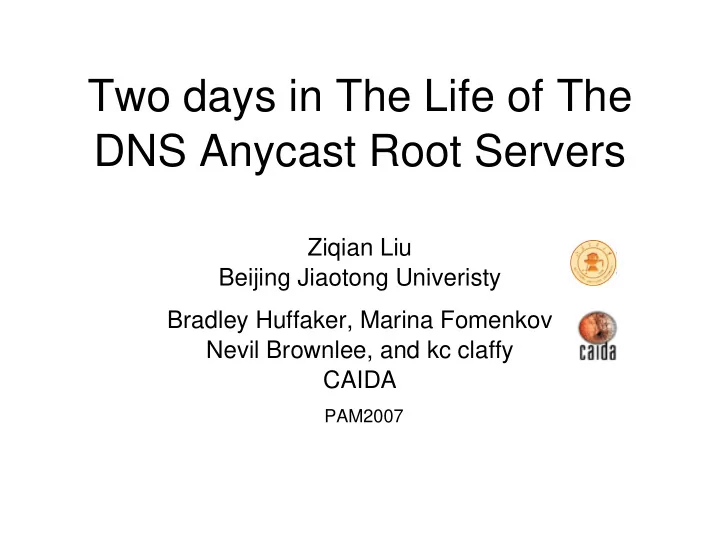 Two days in The Life of The DNS Anycast Root Servers

Ziqian Liu
Beijing Jiaotong Univeristy

Bradley Huffaker, Marina Fomenkov
Nevil Brownlee, and kc claffy
CAIDA

PAM2007

caida